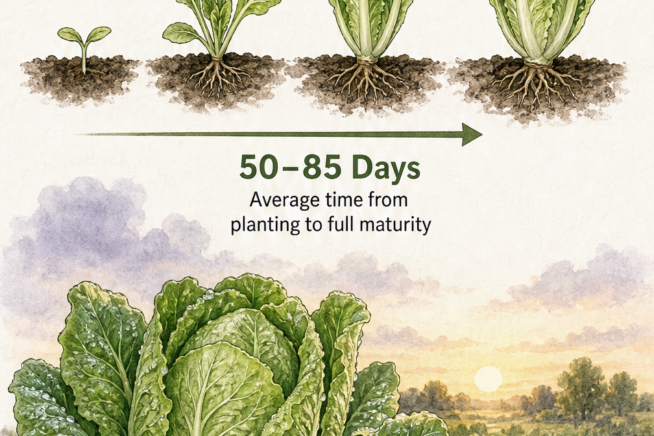 50–85 Days

Average time from planting to full maturity